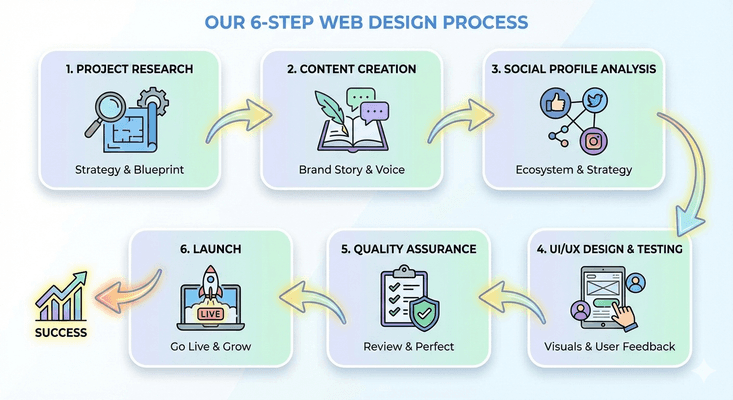 OUR 6-STEP WEB DESIGN PROCESS

1. PROJECT RESEARCH

Strategy & Blueprint

2. CONTENT CREATION

Brand Story & Voice

3. SOCIAL PROFILE ANALYSIS

Ecosystem & Strategy

4. UI/UX DESIGN & TESTING

Visuals & User Feedback

5. QUALITY ASSURANCE

Review & Perfect

6. LAUNCH

LIVE

Go Live & Grow

SUCCESS